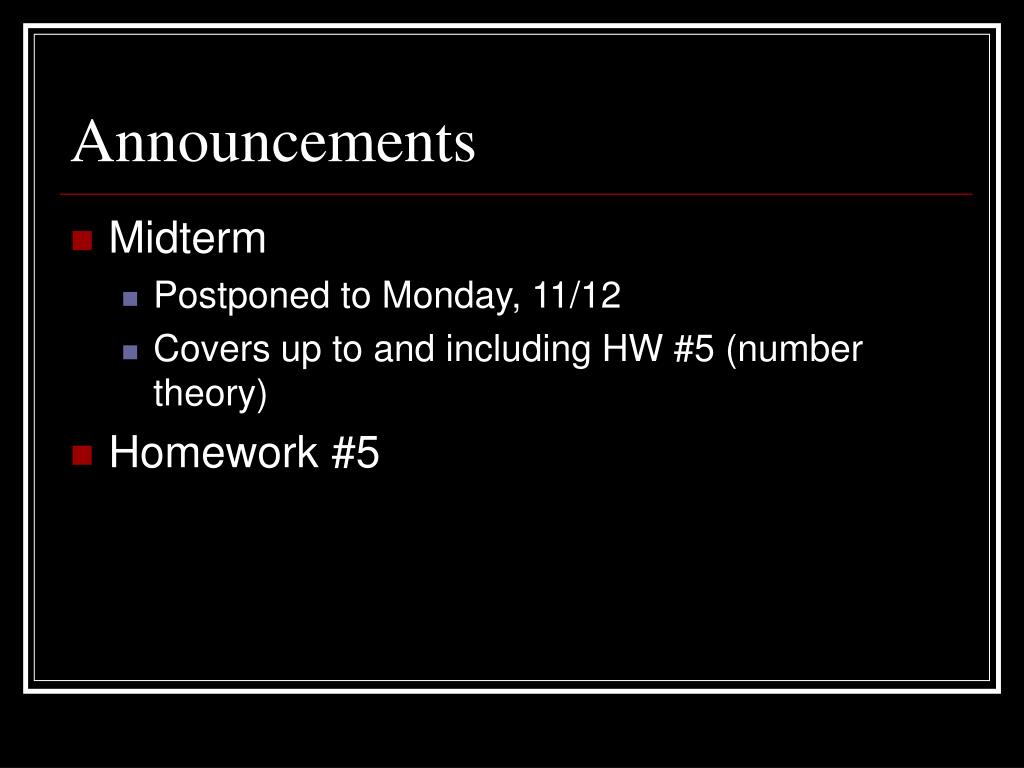 Announcements

Midterm
Postponed to Monday, 11/12
Covers up to and including HW #5 (number theory)

Homework #5